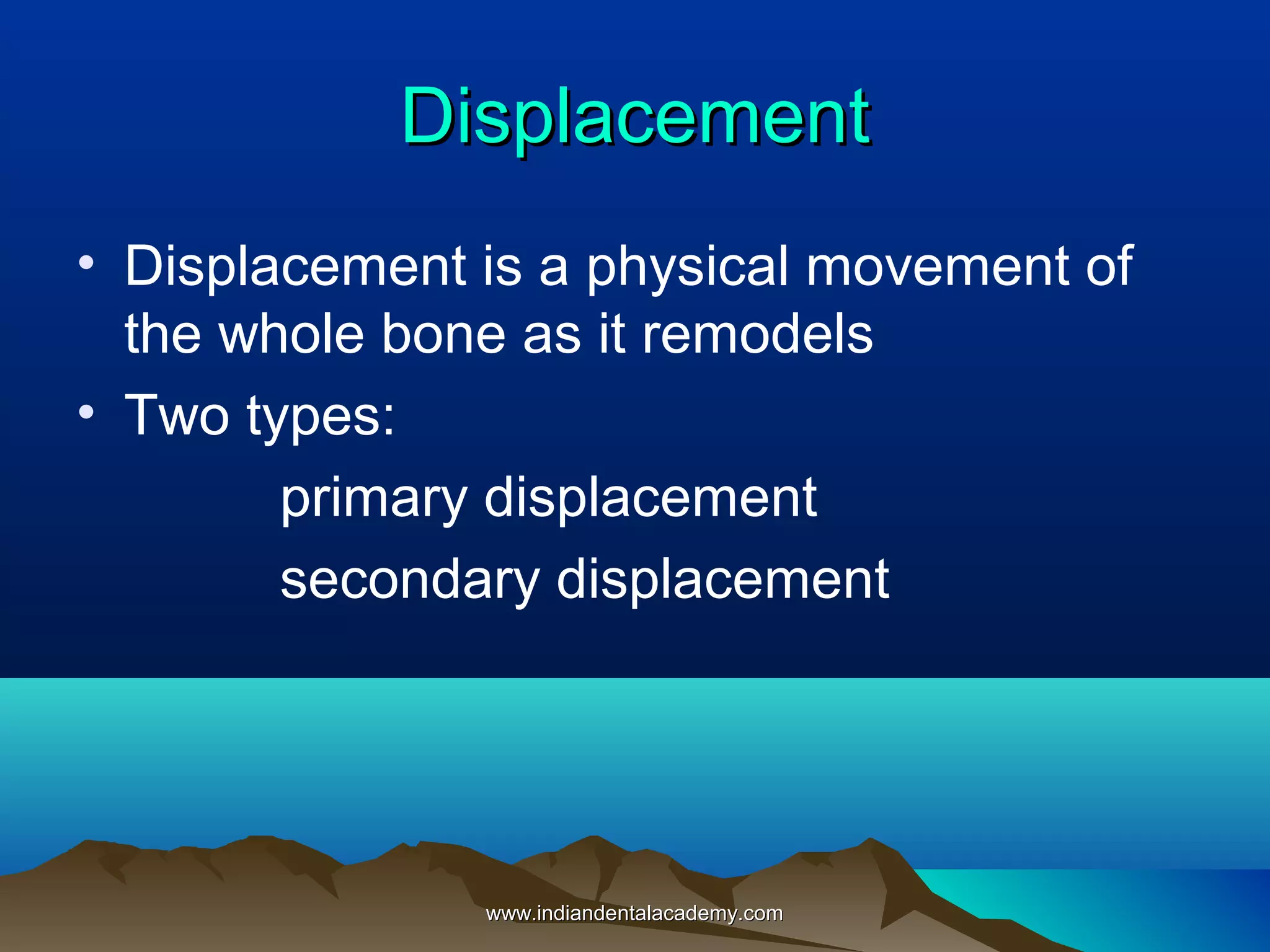 Displacement

• Displacement is a physical movement of the whole bone as it remodels
• Two types:
primary displacement
secondary displacement

www.indiandentalacademy.com